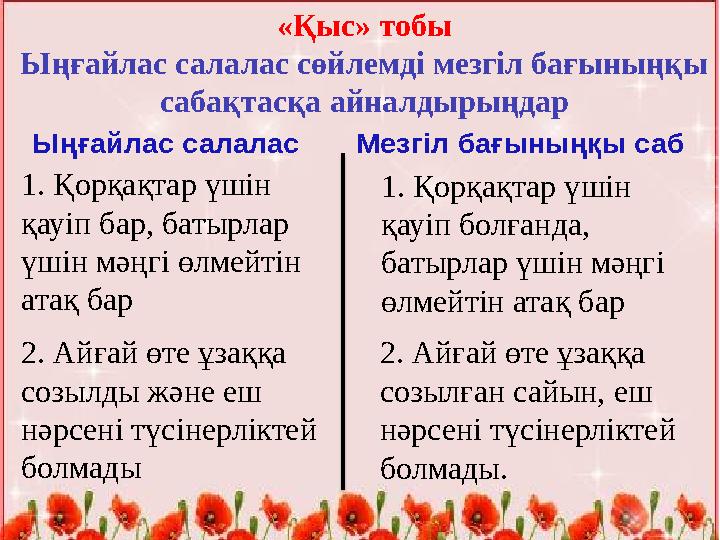 «Қыс» тобы
Ыңғайлас салалас сөйлемді мезгіл бағыныңқы сабақтасқа айналдырыңдар

Ыңғайлас салалас

1. Қорқақтар үшін қауіп бар, батырлар үшін мәңгі өлмейтін атақ бар

2. Айғай өте ұзаққа созылды және еш нәрсені түсінерліктей болмады

Мезгіл бағыныңқы саб

1. Қорқақтар үшін қауіп болғанда, батырлар үшін мәңгі өлмейтін атақ бар

2. Айғай өте ұзаққа созылған сайын, еш нәрсені түсінерліктей болмады.